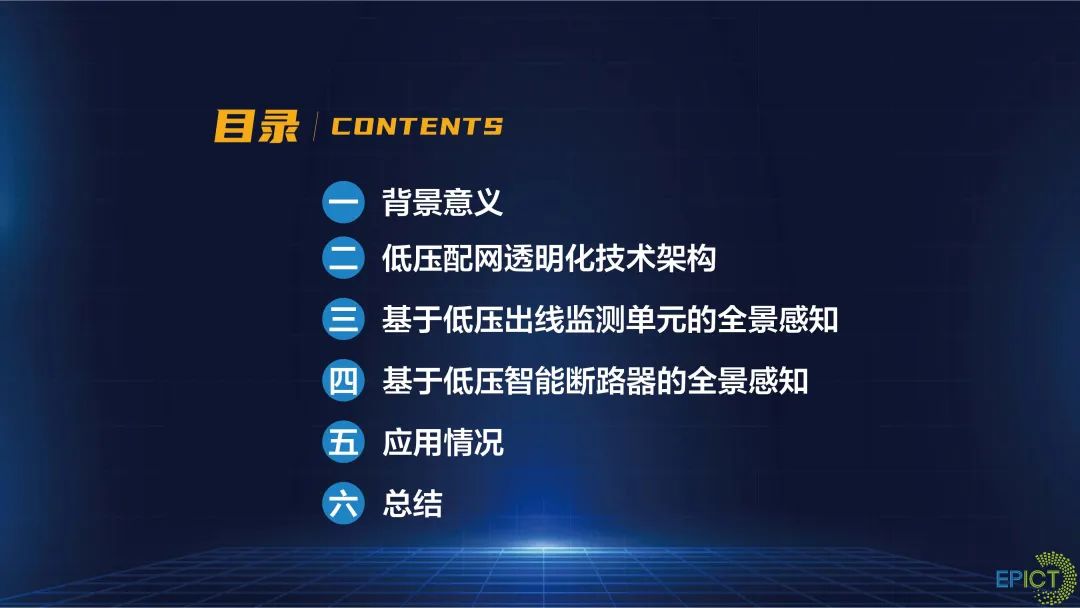 目录 | CONTENTS

一 背景意义

二 低压配网透明化技术架构

三 基于低压出线监测单元的全景感知

四 基于低压智能断路器的全景感知

五 应用情况

六 总结

EPICT